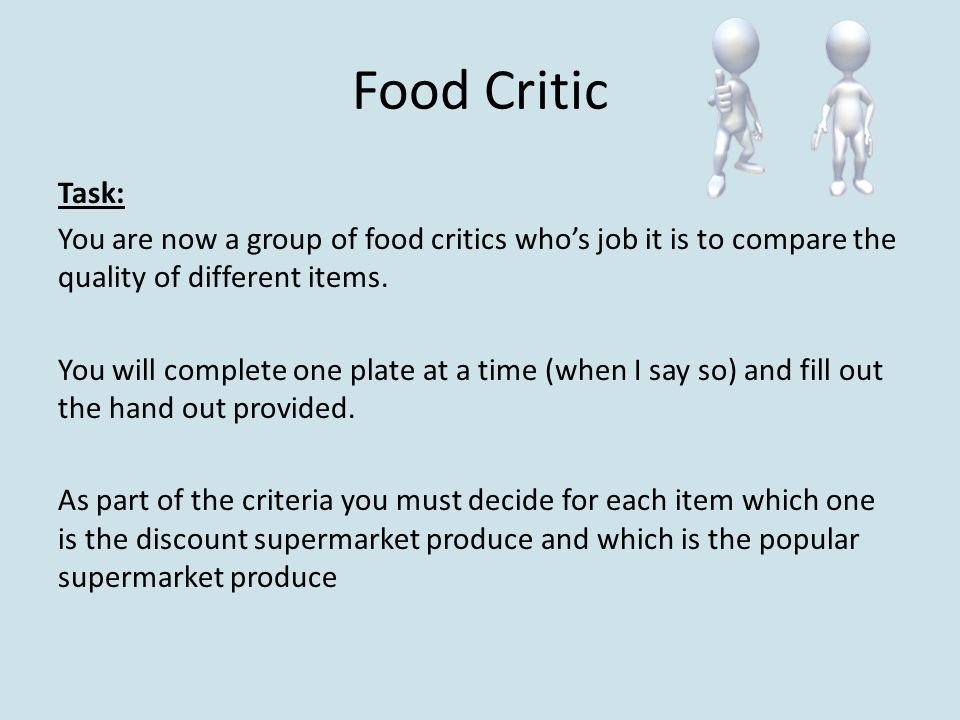 Food Critic

Task:

You are now a group of food critics who’s job it is to compare the quality of different items.

You will complete one plate at a time (when I say so) and fill out the hand out provided.

As part of the criteria you must decide for each item which one is the discount supermarket produce and which is the popular supermarket produce